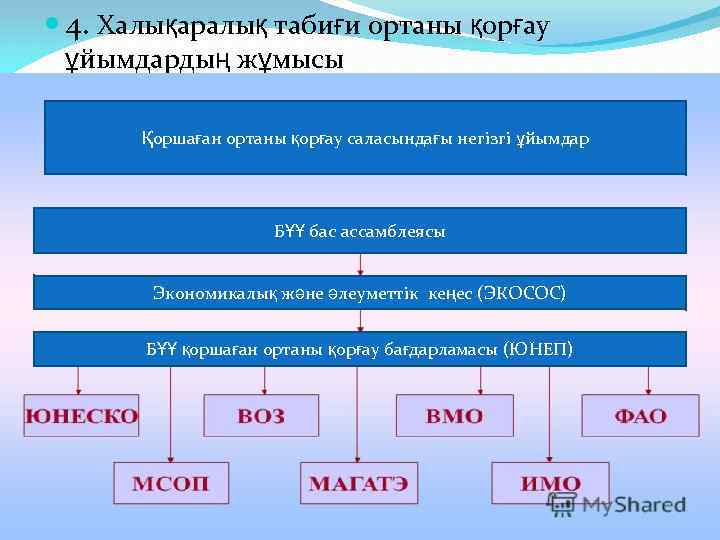 4. Халықаралық табиғи ортаны қорғау ұйымдардың жұмысы

Қоршаған ортаны қорғау саласындағы негізгі ұйымдар

БҰҰ бас ассамблеясы

Экономикалық және әлеуметтік кеңес (ЭКОСОС)

БҰҰ қоршаған ортаны қорғау бағдарламасы (ЮНЕП)

ЮНЕСКО

ВОЗ

ВМО

ФАО

МСОП

МАГАТЭ

ИМО

MyShared